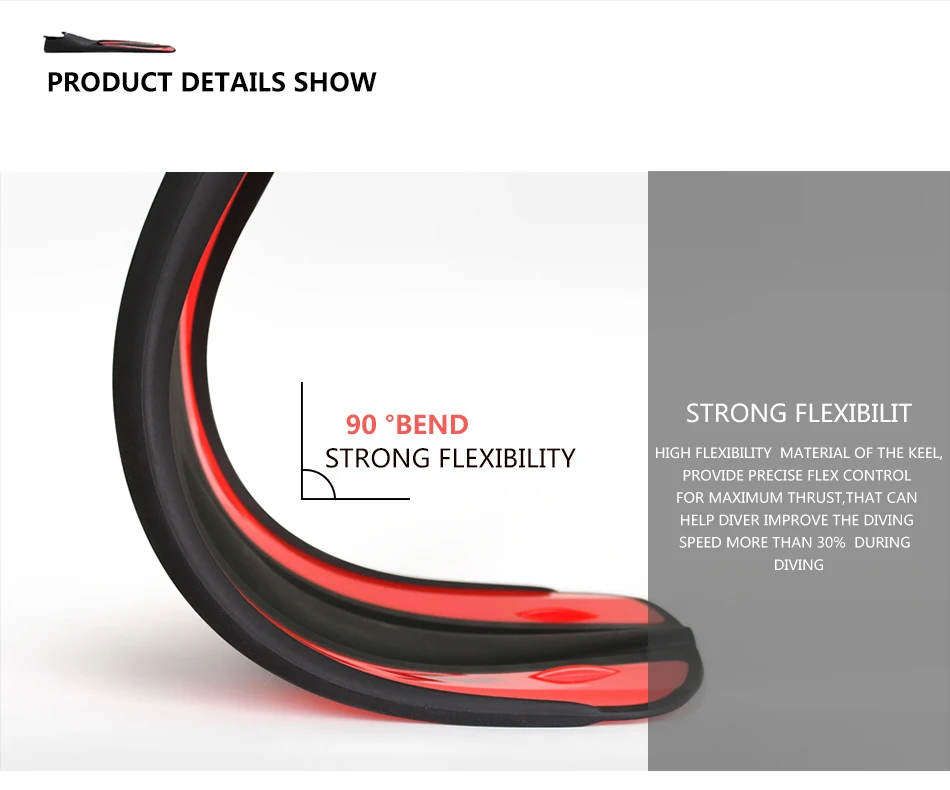 PRODUCT DETAILS SHOW

90 °BEND
STRONG FLEXIBILITY

STRONG FLEXIBILIT

HIGH FLEXIBILITY MATERIAL OF THE KEEL, PROVIDE PRECISE FLEX CONTROL FOR MAXIMUM THRUST,THAT CAN HELP DIVER IMPROVE THE DIVING SPEED MORE THAN 30% DURING DIVING